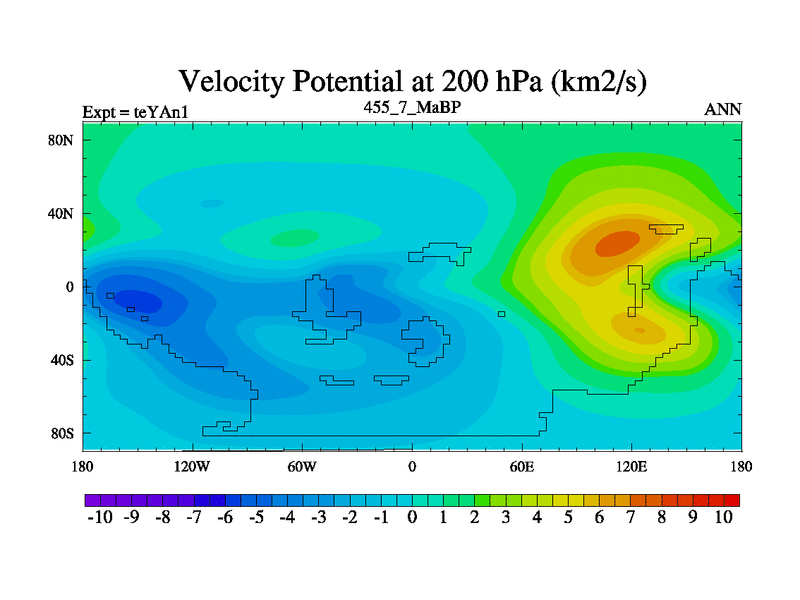 Velocity Potential at 200 hPa (km2/s)

Expt = teYAn1

455_7_MaBP

ANN

80N

40N

0

40S

80S

180

120W

60W

0

60E

120E

180

-10 -9 -8 -7 -6 -5 -4 -3 -2 -1 0 1 2 3 4 5 6 7 8 9 10